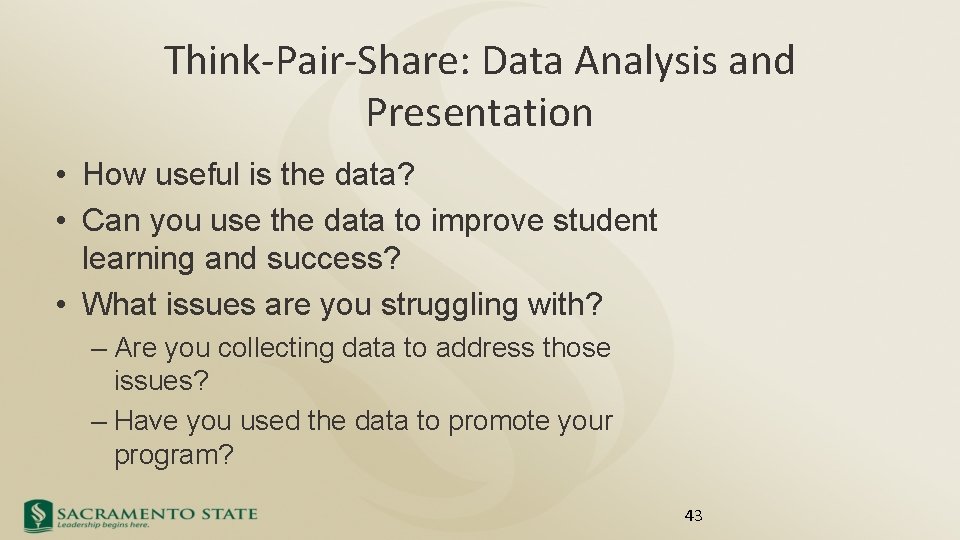 Think-Pair-Share: Data Analysis and Presentation

• How useful is the data?
• Can you use the data to improve student learning and success?
• What issues are you struggling with?
– Are you collecting data to address those issues?
– Have you used the data to promote your program?

SACRAMENTO STATE
Leadership begins here.

43